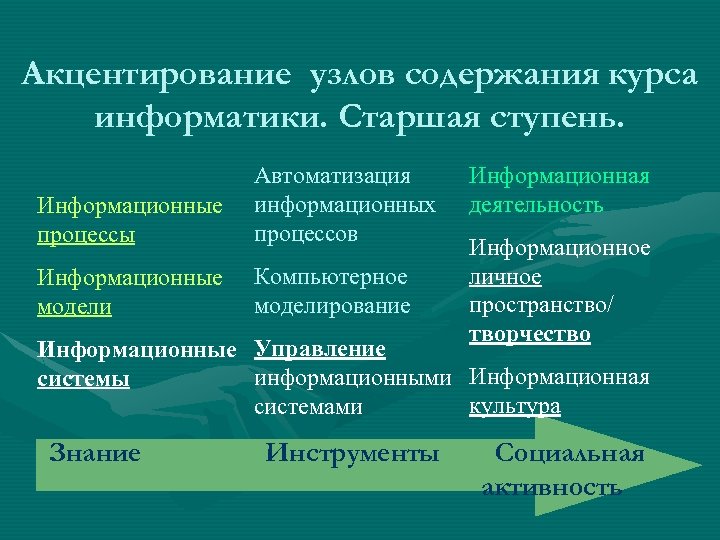 Акцентирование узлов содержания курса информатики. Старшая ступень.

Информационные процессы

Информационные модели

Информационные системы

Автоматизация информационных процессов

Компьютерное моделирование

Управление информационными системами

Информационная деятельность

Информационное личное пространство/ творчество

Информационная культура

Знание

Инструменты

Социальная активность